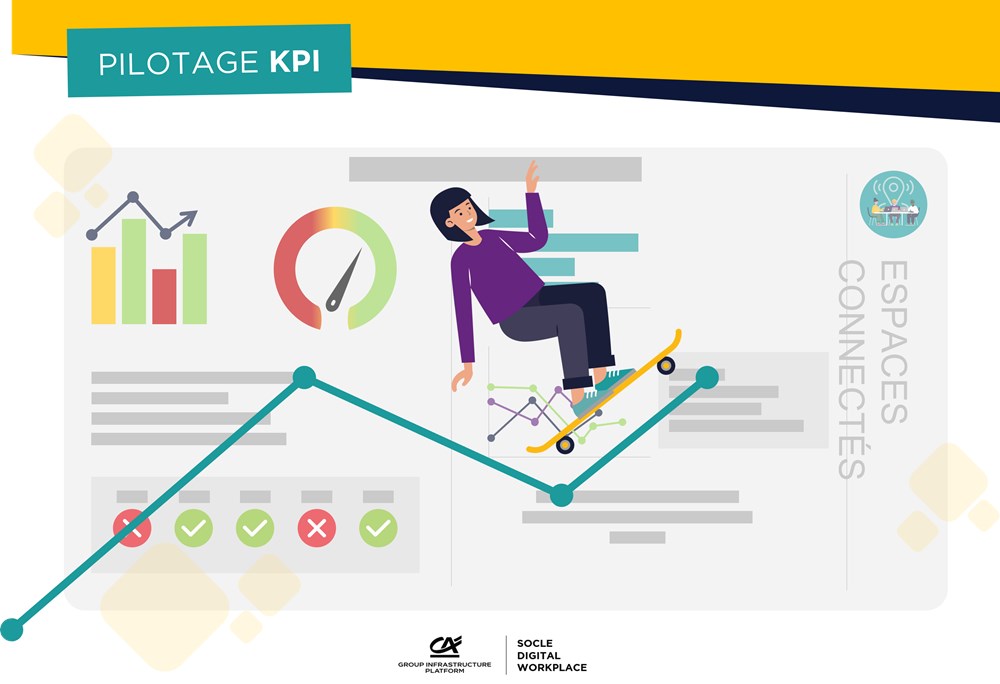 PILOTAGE KPI

ESPACES CONNECTÉS

CA GROUP INFRASTRUCTURE PLATFORM

SOCLE DIGITAL WORKPLACE